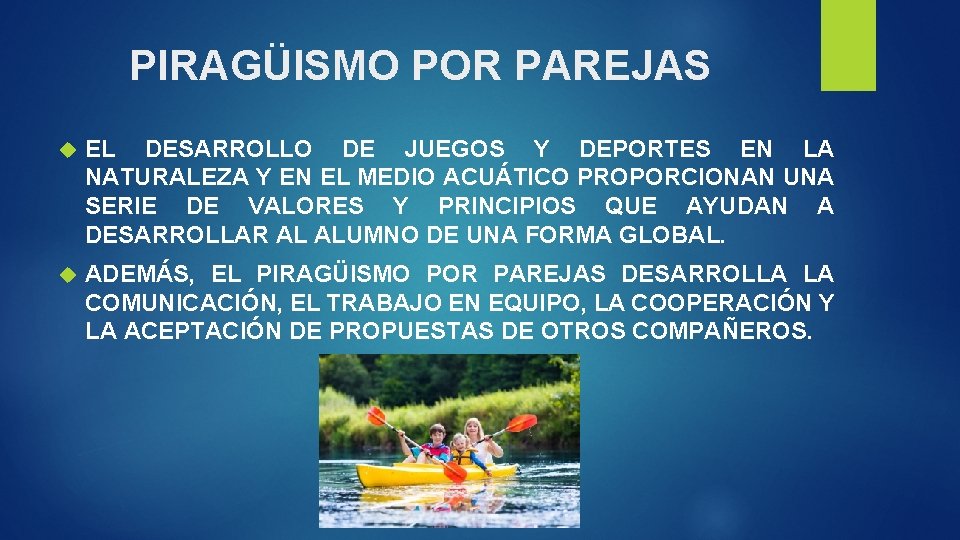 PIRAGÜISMO POR PAREJAS

EL DESARROLLO DE JUEGOS Y DEPORTES EN LA NATURALEZA Y EN EL MEDIO ACUÁTICO PROPORCIONAN UNA SERIE DE VALORES Y PRINCIPIOS QUE AYUDAN A DESARROLLAR AL ALUMNO DE UNA FORMA GLOBAL.

ADEMÁS, EL PIRAGÜISMO POR PAREJAS DESARROLLA LA COMUNICACIÓN, EL TRABAJO EN EQUIPO, LA COOPERACIÓN Y LA ACEPTACIÓN DE PROPUESTAS DE OTROS COMPAÑEROS.